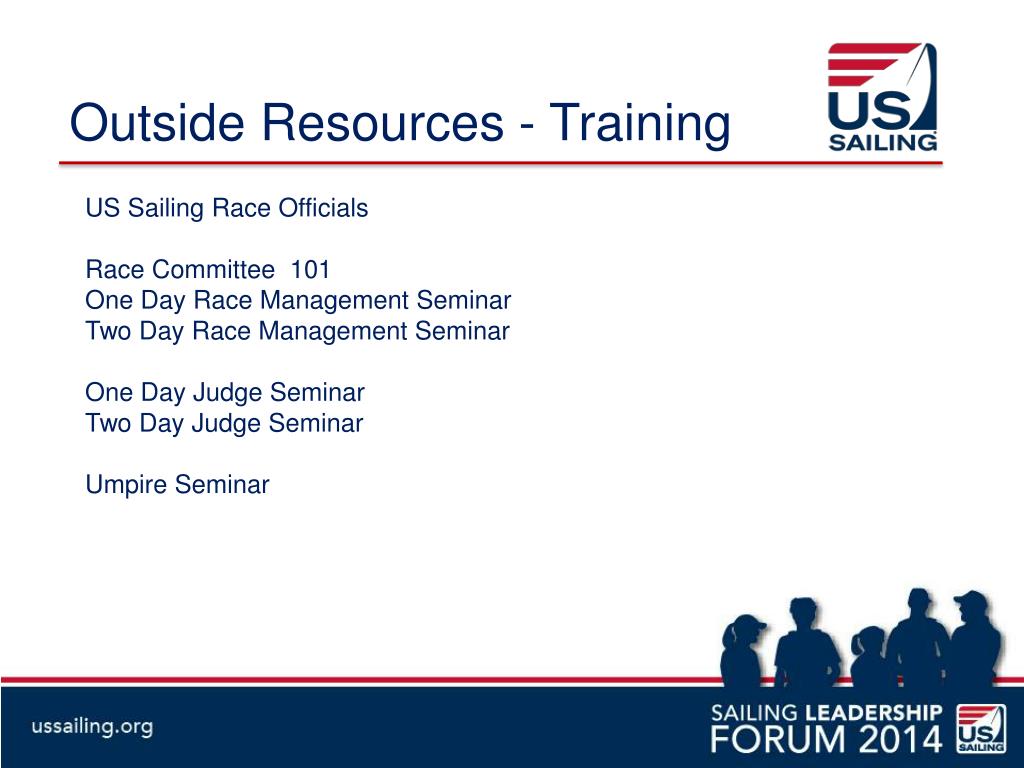 Outside Resources - Training

US SAILING

US Sailing Race Officials

Race Committee 101
One Day Race Management Seminar
Two Day Race Management Seminar

One Day Judge Seminar
Two Day Judge Seminar

Umpire Seminar

ussailing.org

SAILING LEADERSHIP FORUM 2014

US SAILING